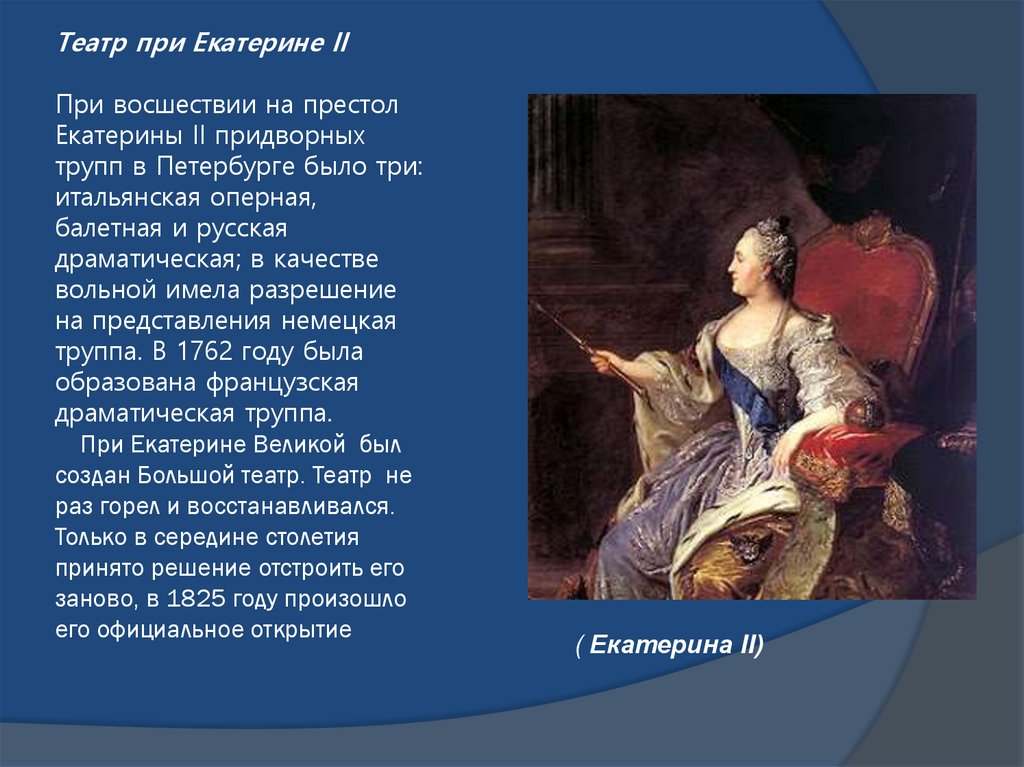 Театр при Екатерине II

При восшествии на престол Екатерины II придворных трупп в Петербурге было три: итальянская оперная, балетная и русская драматическая; в качестве вольной имела разрешение на представления немецкая труппа. В 1762 году была образована французская драматическая труппа.

При Екатерине Великой был создан Большой театр. Театр не раз горел и восстанавливался. Только в середине столетия принято решение отстроить его заново, в 1825 году произошло его официальное открытие

( Екатерина II)